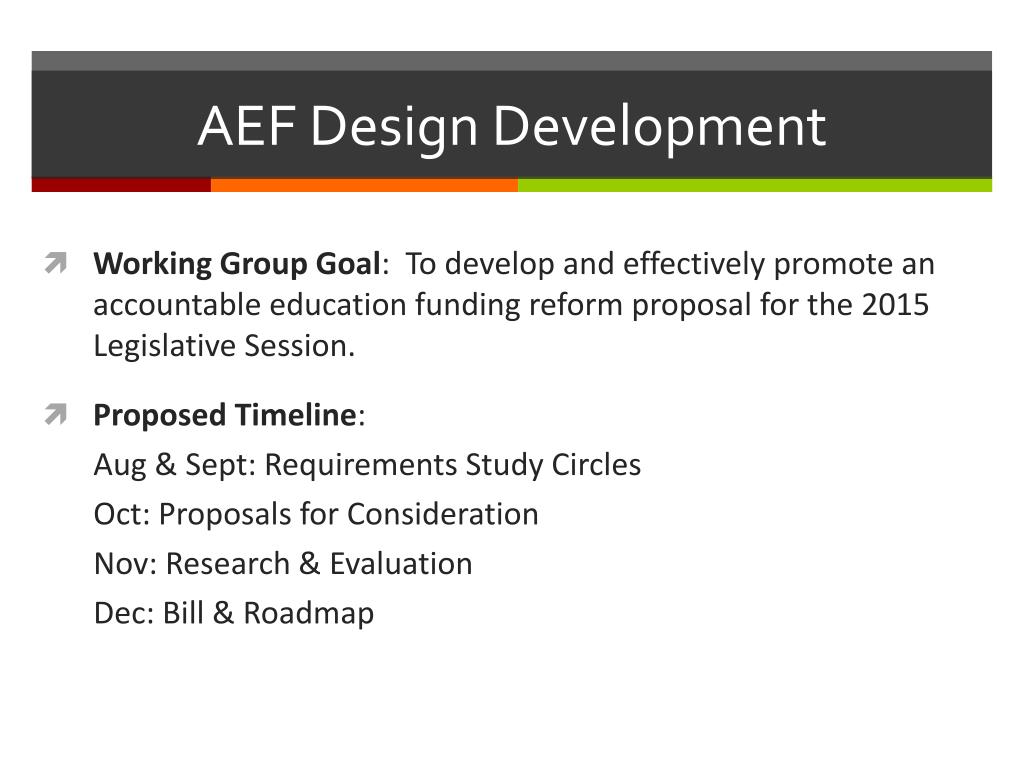 AEF Design Development

Working Group Goal: To develop and effectively promote an accountable education funding reform proposal for the 2015 Legislative Session.

Proposed Timeline:
Aug & Sept: Requirements Study Circles
Oct: Proposals for Consideration
Nov: Research & Evaluation
Dec: Bill & Roadmap